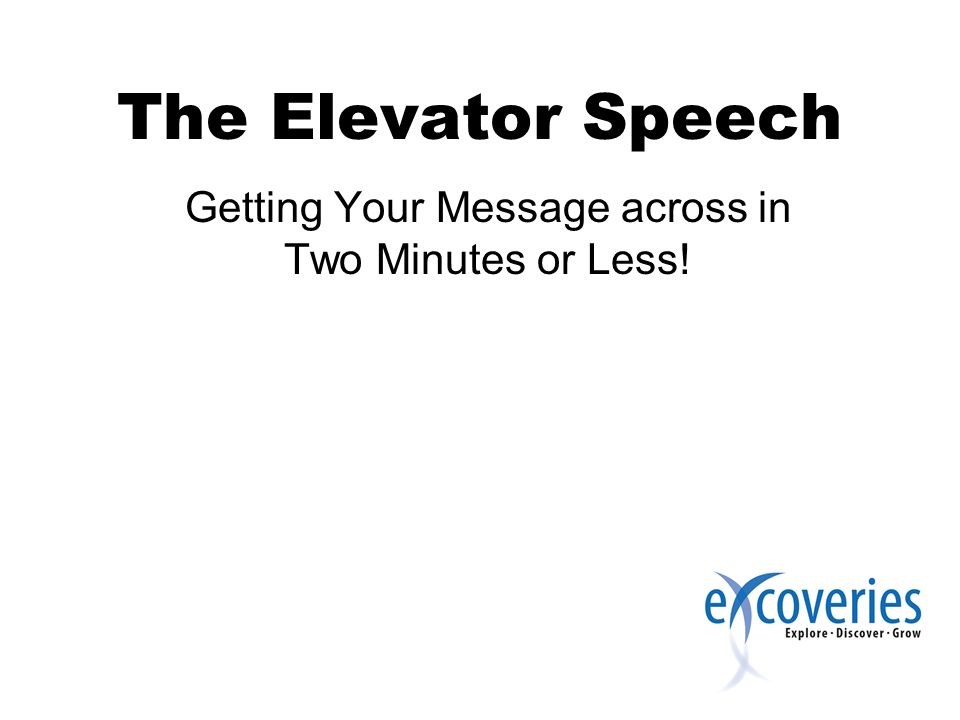 The Elevator Speech

Getting Your Message across in Two Minutes or Less!

excoveries
Explore · Discover · Grow